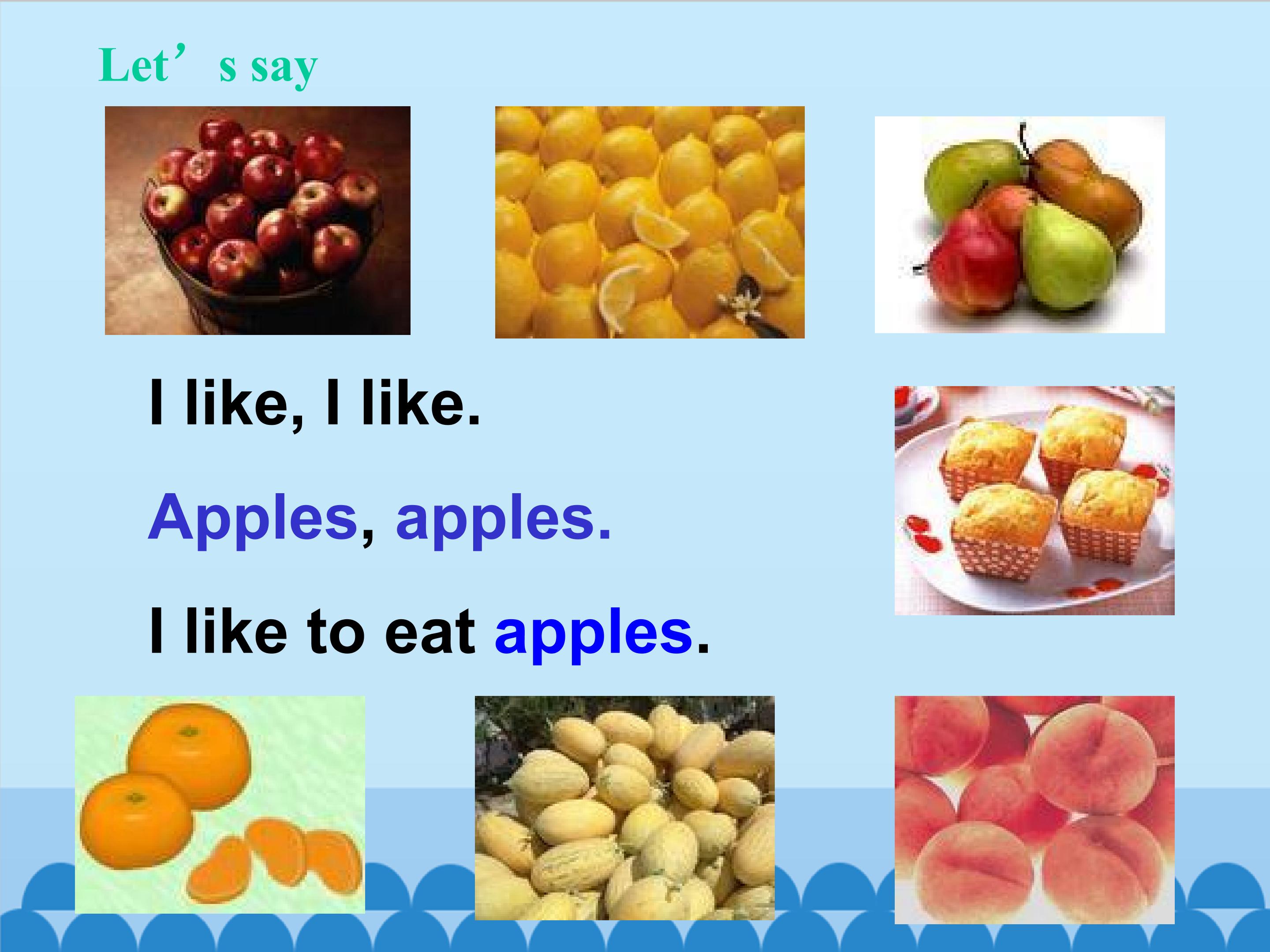 Let’s say

I like, I like.

Apples, apples.

I like to eat apples.